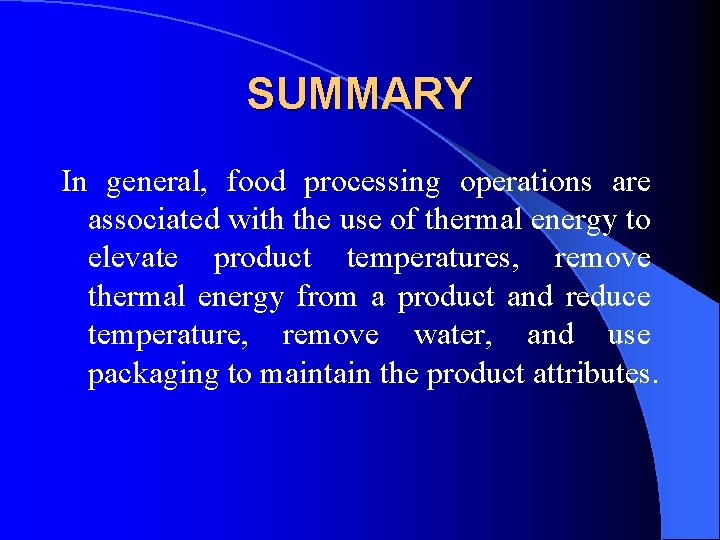 SUMMARY

In general, food processing operations are associated with the use of thermal energy to elevate product temperatures, remove thermal energy from a product and reduce temperature, remove water, and use packaging to maintain the product attributes.